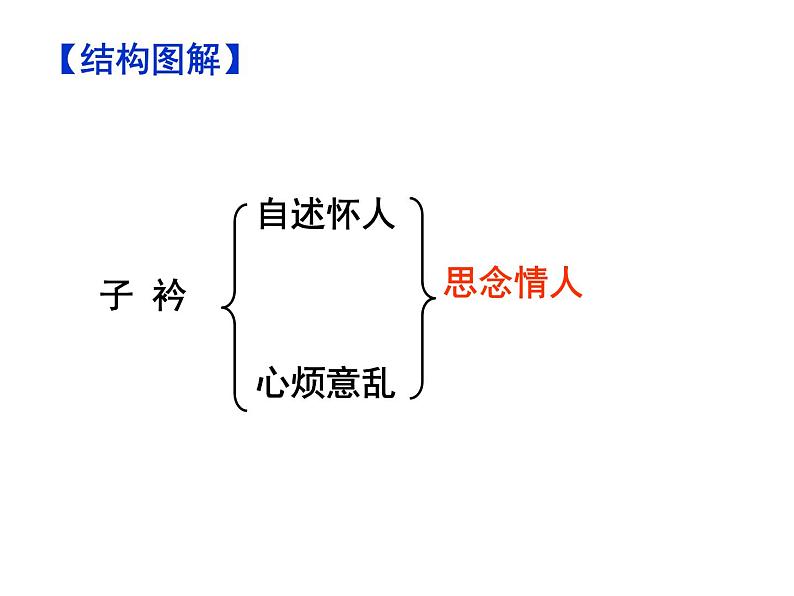 【结构图解】

子 衿

自述怀人

心烦意乱

思念情人